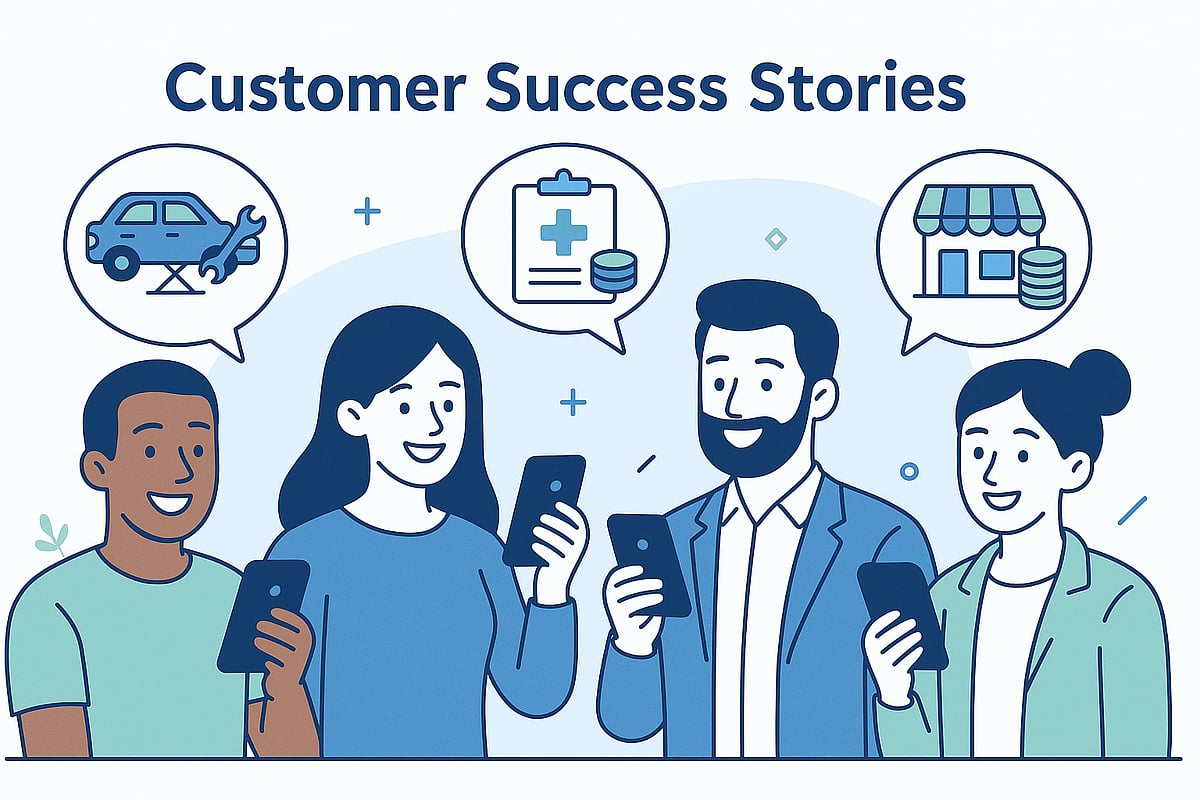 Customer Success Stories